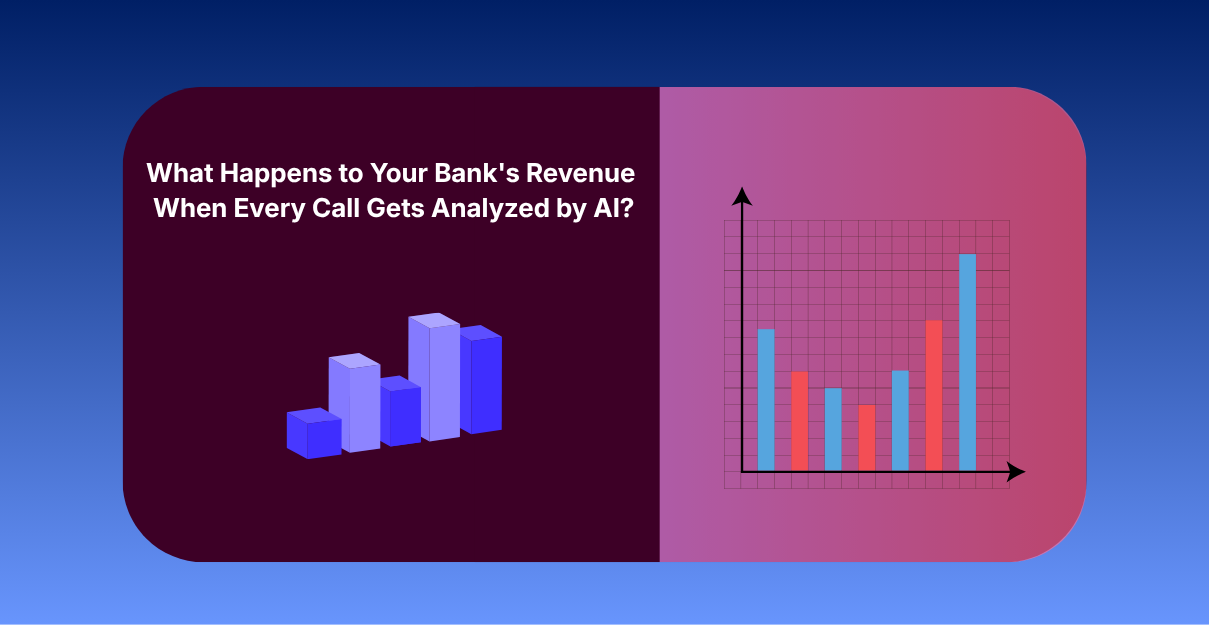 What Happens to Your Bank's Revenue When Every Call Gets Analyzed by AI?